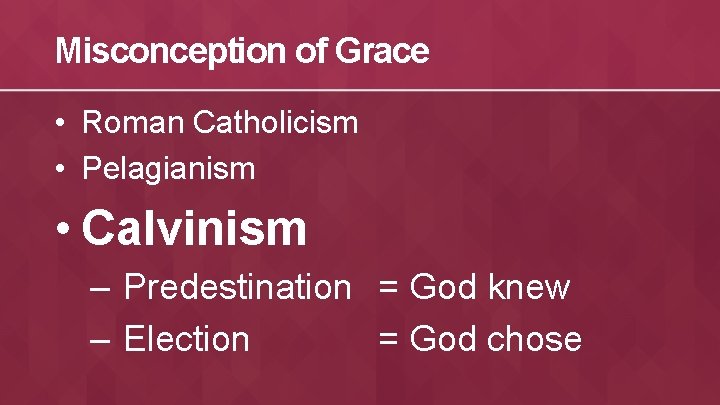 Misconception of Grace

• Roman Catholicism
• Pelagianism
• Calvinism
– Predestination = God knew
– Election = God chose